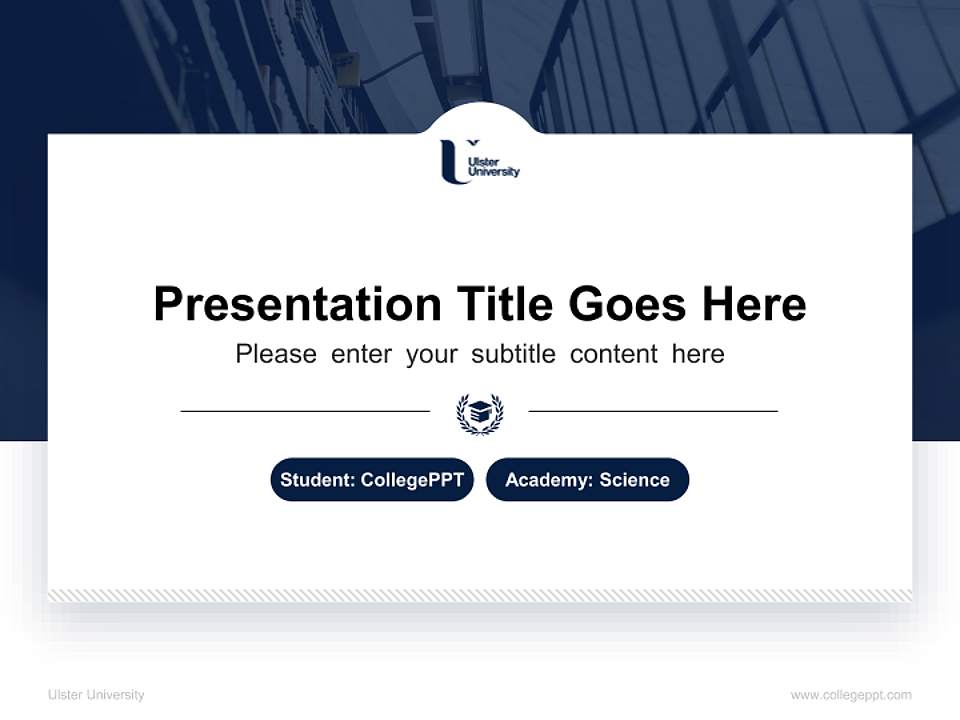 Ulster University

Presentation Title Goes Here

Please enter your subtitle content here

Student: CollegePPT

Academy: Science

Ulster University

www.collegeppt.com